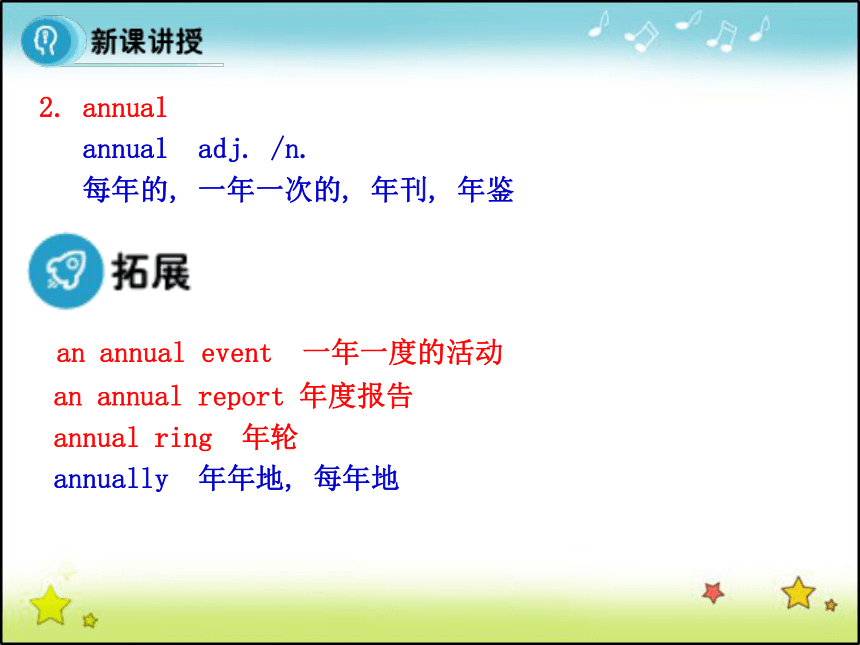 新课讲授

2. annual

annual adj. /n.

每年的，一年一次的，年刊，年鉴

拓展

an annual event 一年一度的活动

an annual report 年度报告

annual ring 年轮

annually 年年地，每年地